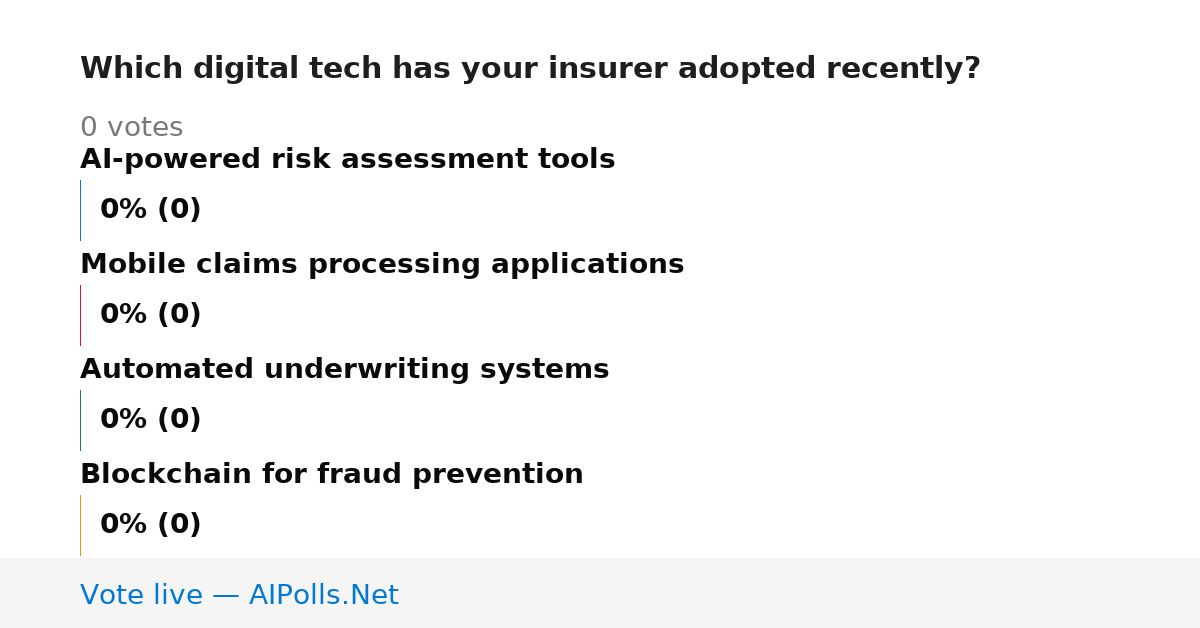 Which digital tech has your insurer adopted recently?

0 votes

AI-powered risk assessment tools

0% (0)

Mobile claims processing applications

0% (0)

Automated underwriting systems

0% (0)

Blockchain for fraud prevention

0% (0)

Vote live — AIPolls.Net